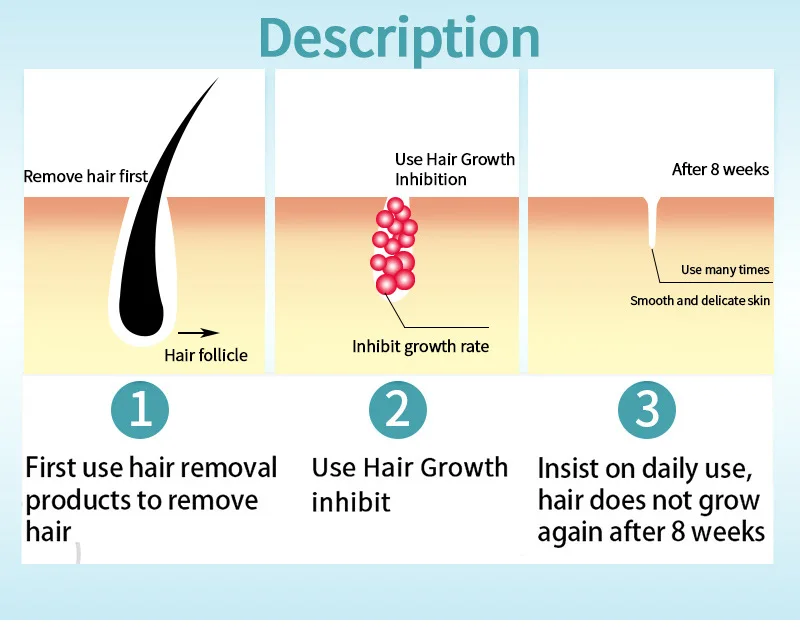 Description

Remove hair first

Hair follicle

Use Hair Growth Inhibition

Inhibit growth rate

After 8 weeks

Use many times

Smooth and delicate skin

1

First use hair removal products to remove hair

2

Use Hair Growth inhibit

3

Insist on daily use, hair does not grow again after 8 weeks